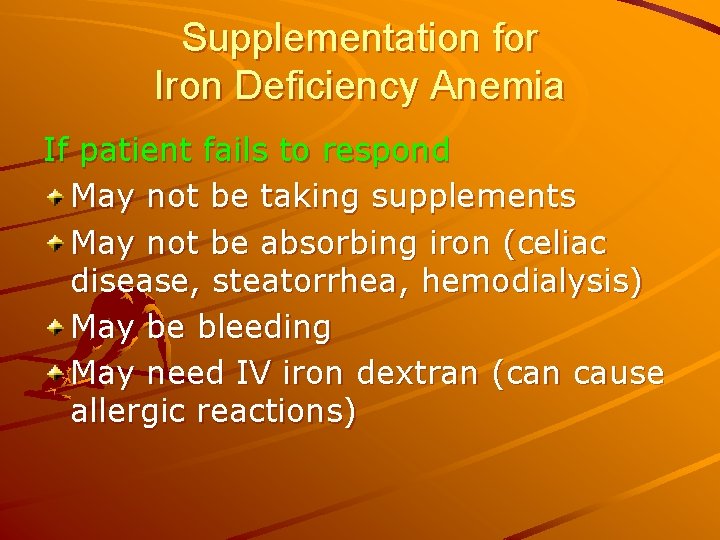 Supplementation for
Iron Deficiency Anemia

If patient fails to respond

May not be taking supplements

May not be absorbing iron (celiac disease, steatorrhea, hemodialysis)

May be bleeding

May need IV iron dextran (can cause allergic reactions)